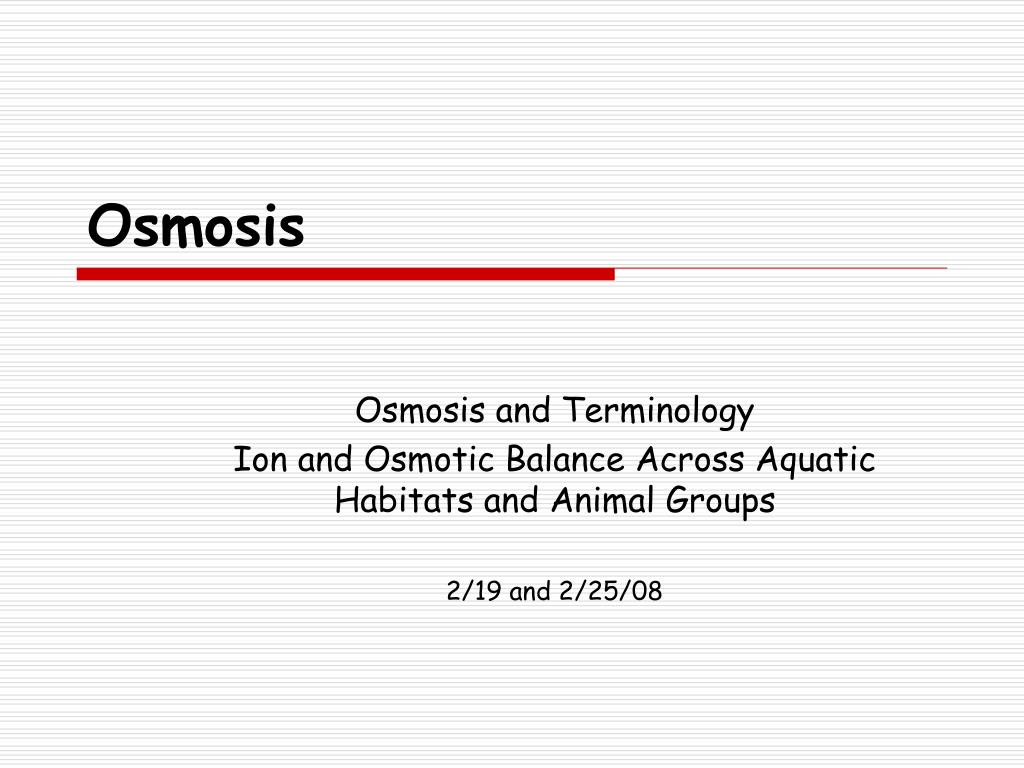 Osmosis

Osmosis and Terminology
Ion and Osmotic Balance Across Aquatic Habitats and Animal Groups

2/19 and 2/25/08